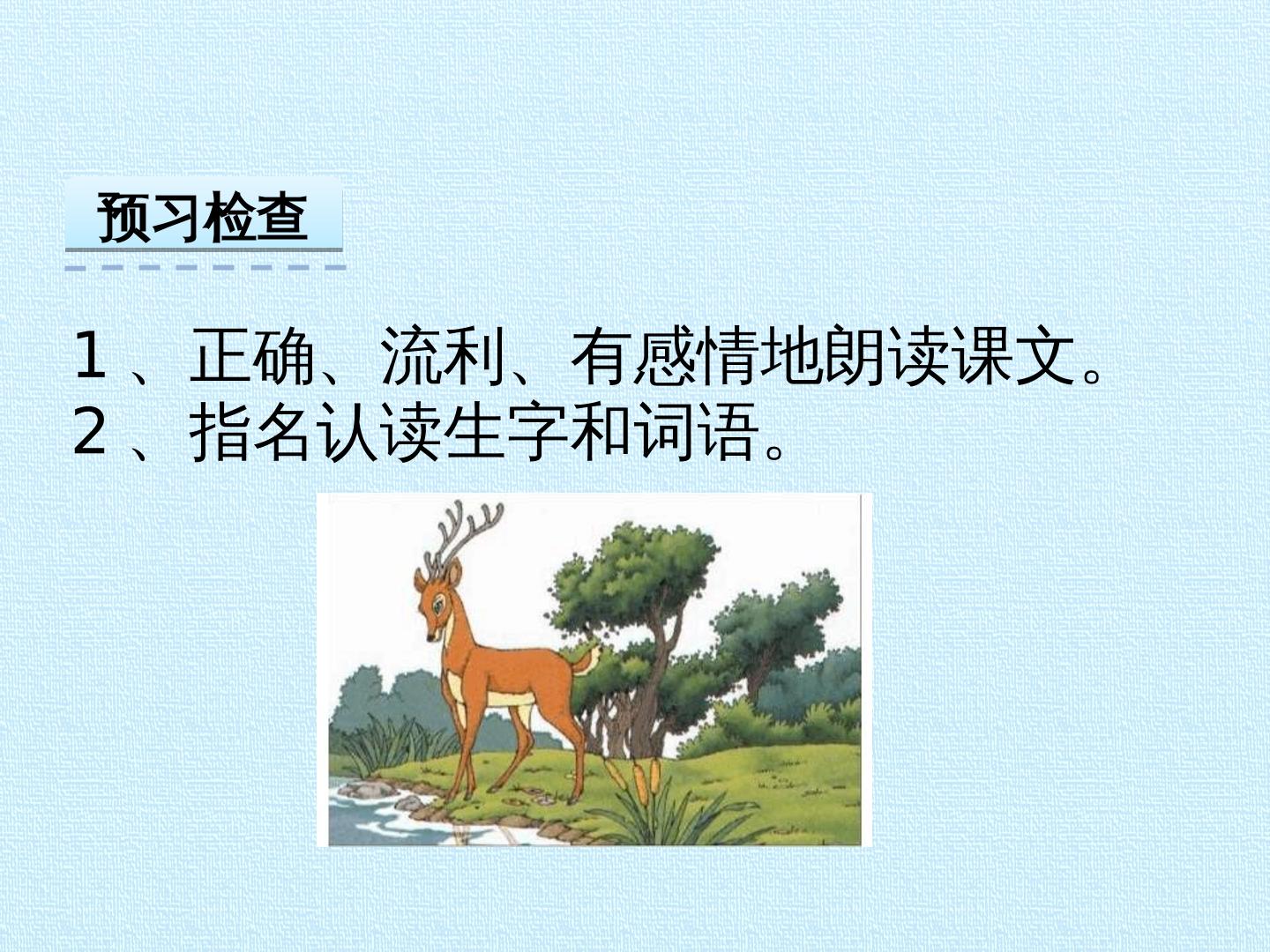 预习检查

1、正确、流利、有感情地朗读课文。
2、指名认读生字和词语。